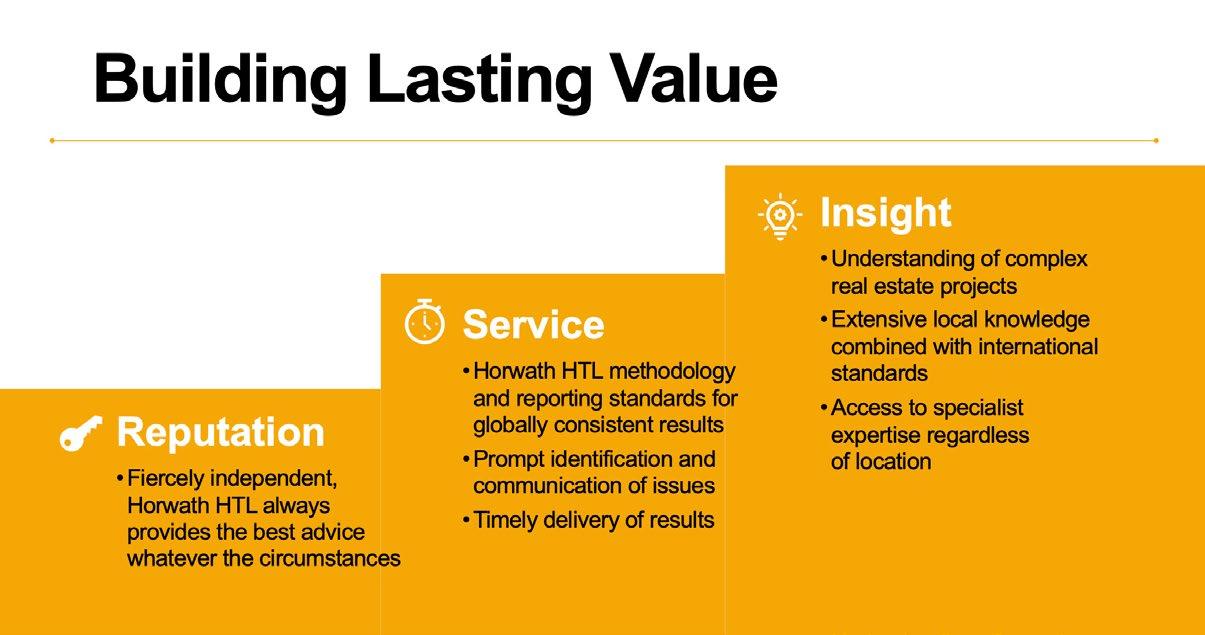 Building Lasting Value

Reputation

• Fiercely independent, Horwath HTL always provides the best advice whatever the circumstances

Service

• Horwath HTL methodology and reporting standards for globally consistent results

• Prompt identification and communication of issues

• Timely delivery of results

Insight

• Understanding of complex real estate projects

• Extensive local knowledge combined with international standards

• Access to specialist expertise regardless of location